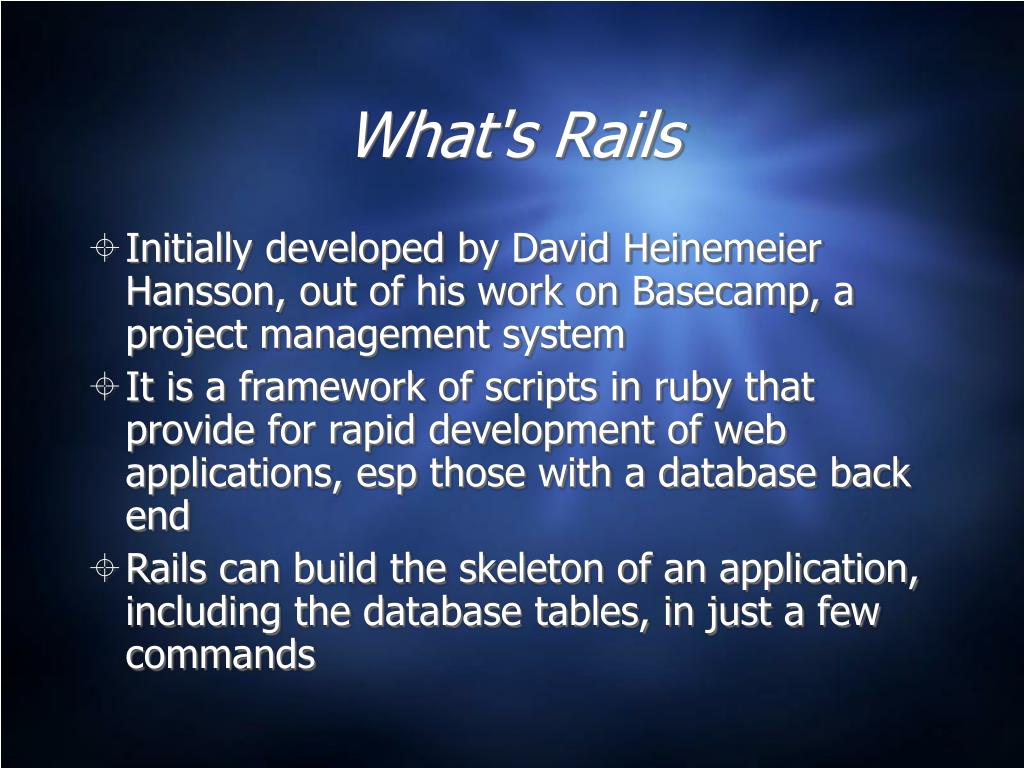 What's Rails

Initially developed by David Heinemeier Hansson, out of his work on Basecamp, a project management system

It is a framework of scripts in ruby that provide for rapid development of web applications, esp those with a database back end

Rails can build the skeleton of an application, including the database tables, in just a few commands